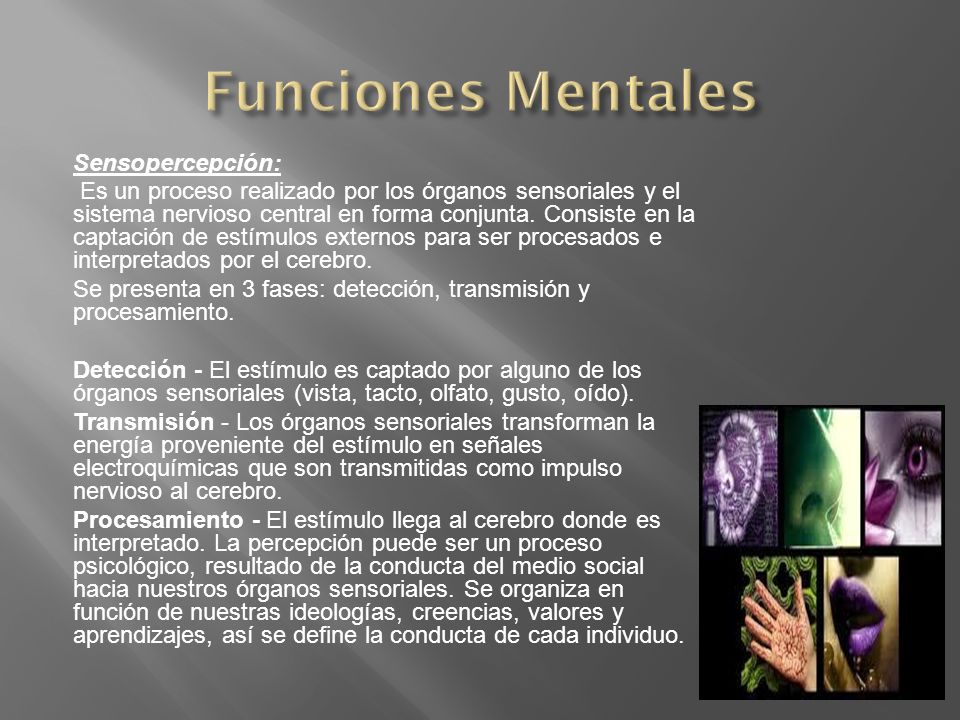 Funciones Mentales

Sensopercepción:

Es un proceso realizado por los órganos sensoriales y el sistema nervioso central en forma conjunta. Consiste en la captación de estímulos externos para ser procesados e interpretados por el cerebro.

Se presenta en 3 fases: detección, transmisión y procesamiento.

Detección - El estímulo es captado por alguno de los órganos sensoriales (vista, tacto, olfato, gusto, oído).

Transmisión - Los órganos sensoriales transforman la energía proveniente del estímulo en señales electroquímicas que son transmitidas como impulso nervioso al cerebro.

Procesamiento - El estímulo llega al cerebro donde es interpretado. La percepción puede ser un proceso psicológico, resultado de la conducta del medio social hacia nuestros órganos sensoriales. Se organiza en función de nuestras ideologías, creencias, valores y aprendizajes, así se define la conducta de cada individuo.